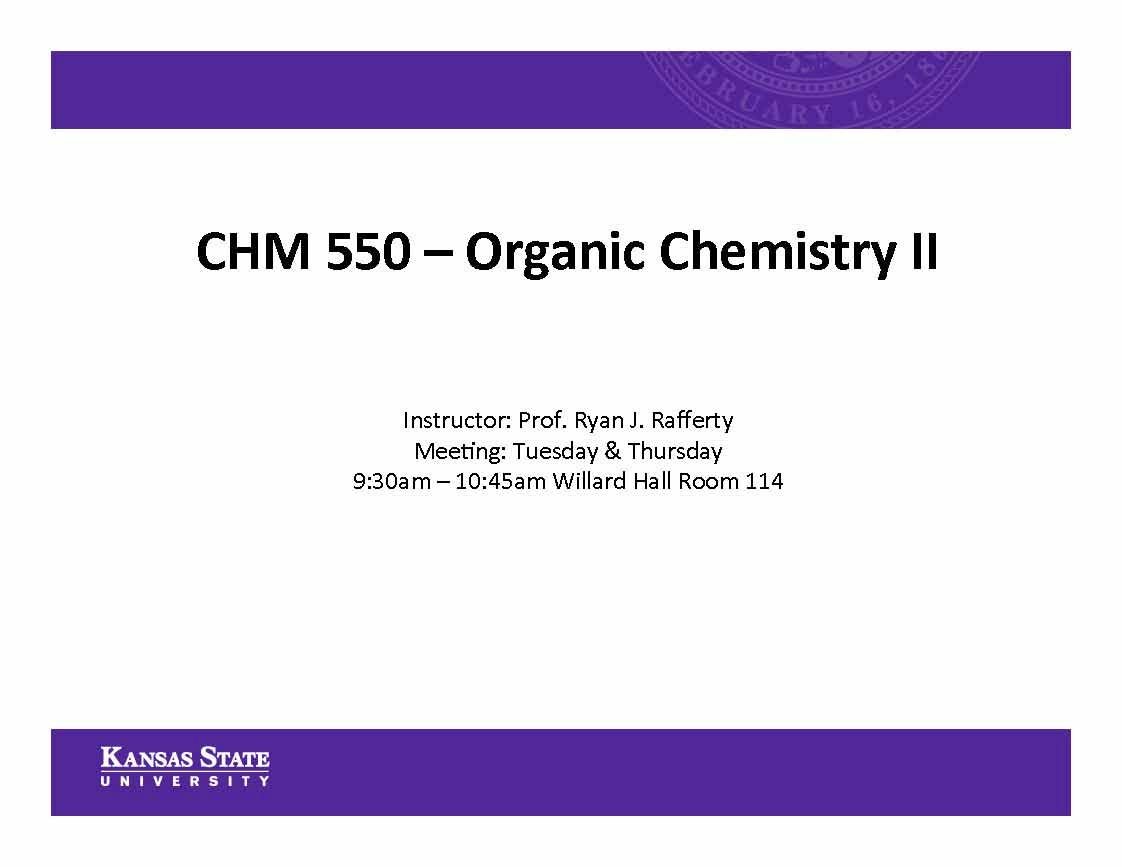 BRUARY 16, 18

CHM 550 – Organic Chemistry II

Instructor: Prof. Ryan J. Rafferty
Meeting: Tuesday & Thursday
9:30am – 10:45am Willard Hall Room 114

KANSAS STATE
UNIVERSITY